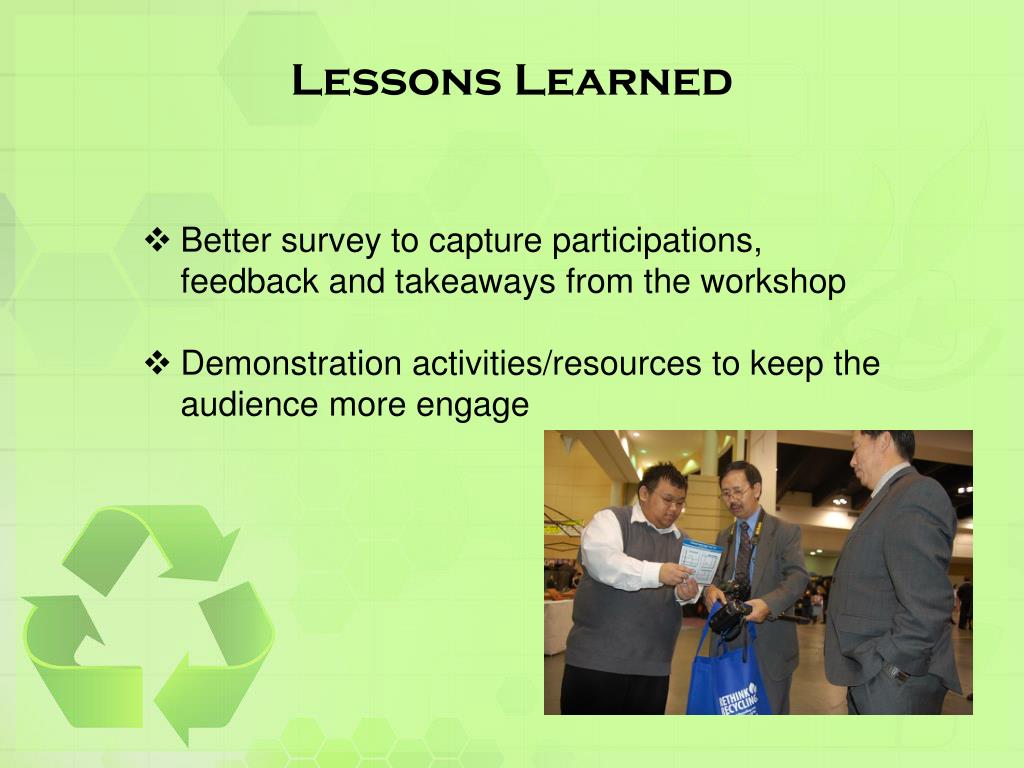 Lessons Learned

❖ Better survey to capture participations, feedback and takeaways from the workshop

❖ Demonstration activities/resources to keep the audience more engage

RETHINK RECYCLING